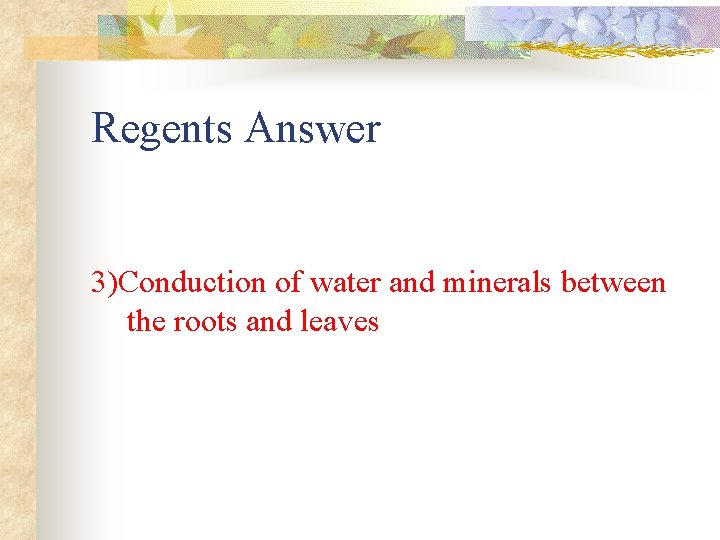 Regents Answer

3)Conduction of water and minerals between the roots and leaves